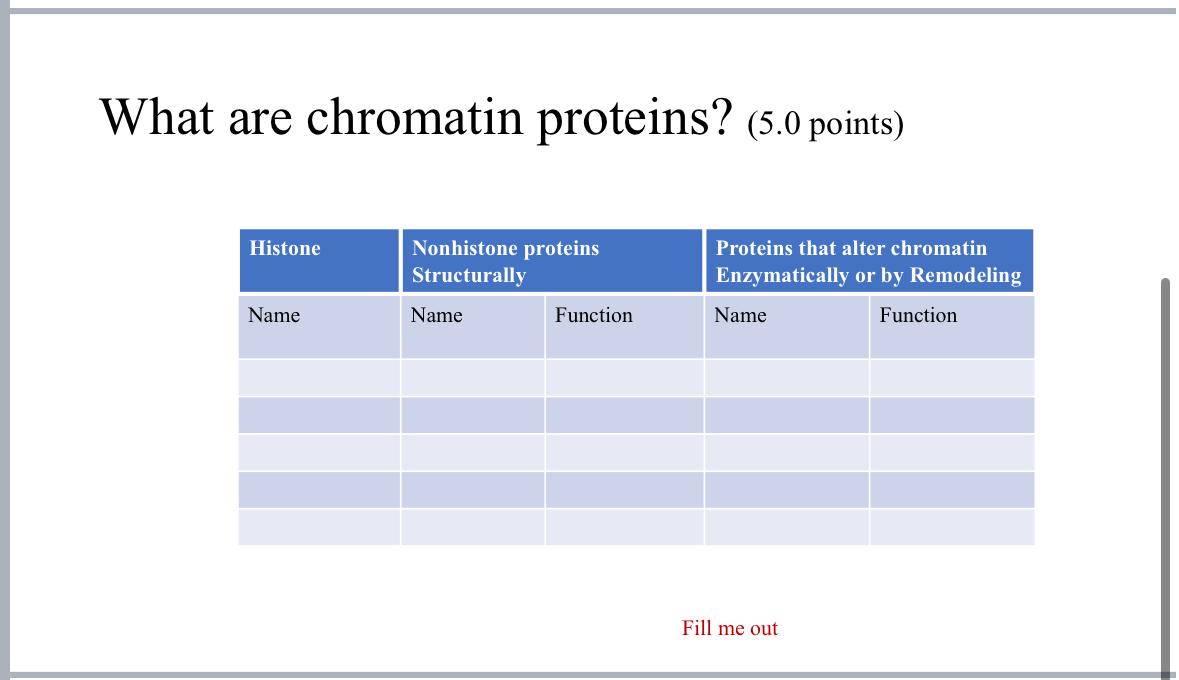 What are chromatin proteins? (5.0 points)

| Histone | Nonhistone proteins Structurally | | Proteins that alter chromatin Enzymatically or by Remodeling | |
|---|---|---|---|---|
| Name | Name | Function | Name | Function |
| | | | | |
| | | | | |
| | | | | |
| | | | | |
| | | | | |

Fill me out